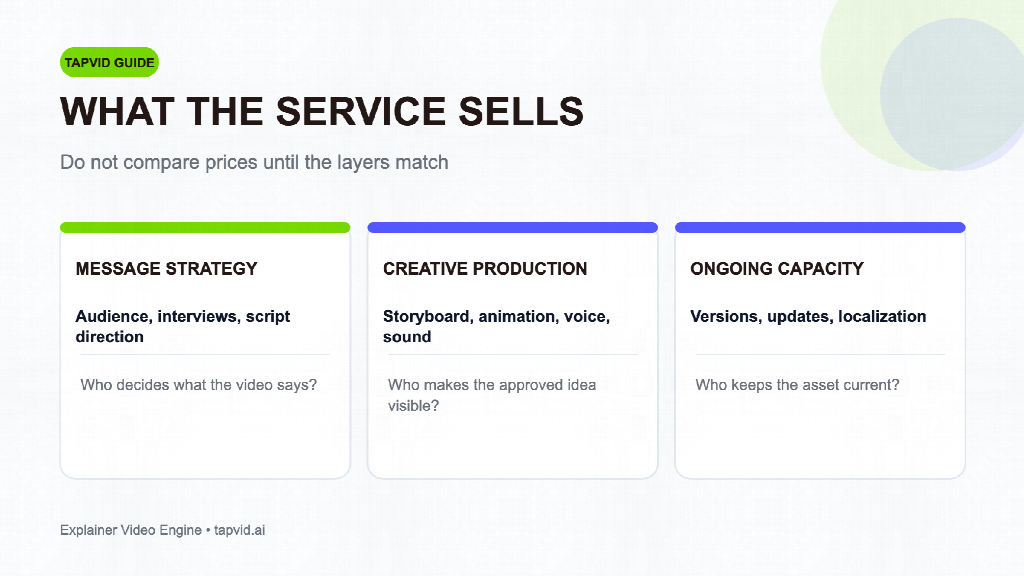 TAPVID GUIDE

WHAT THE SERVICE SELLS

Do not compare prices until the layers match

MESSAGE STRATEGY

Audience, interviews, script direction

Who decides what the video says?

CREATIVE PRODUCTION

Storyboard, animation, voice, sound

Who makes the approved idea visible?

ONGOING CAPACITY

Versions, updates, localization

Who keeps the asset current?

Explainer Video Engine • tapvid.ai